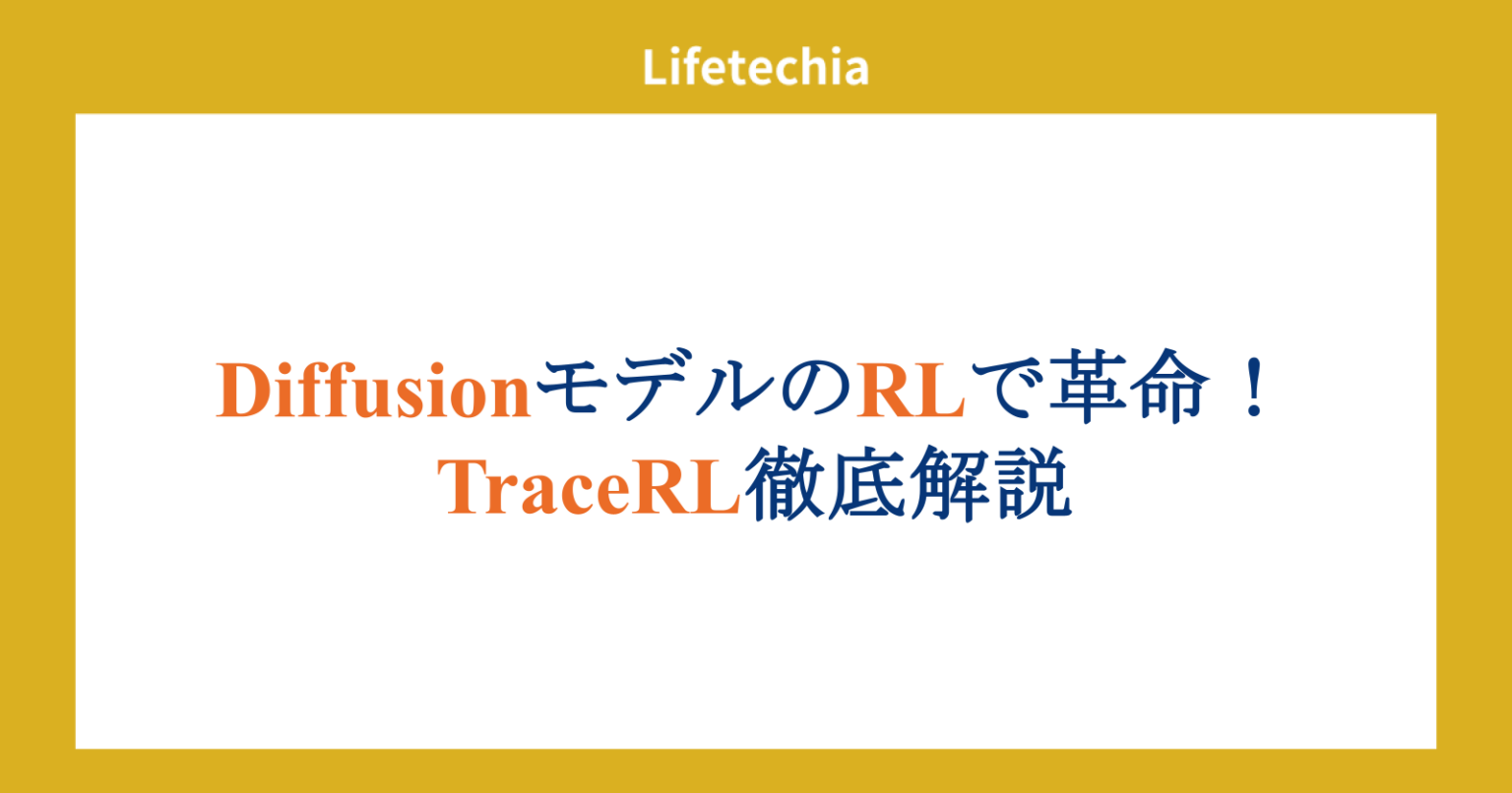 Lifetechia

DiffusionモデルのRLで革命！
TraceRL徹底解説